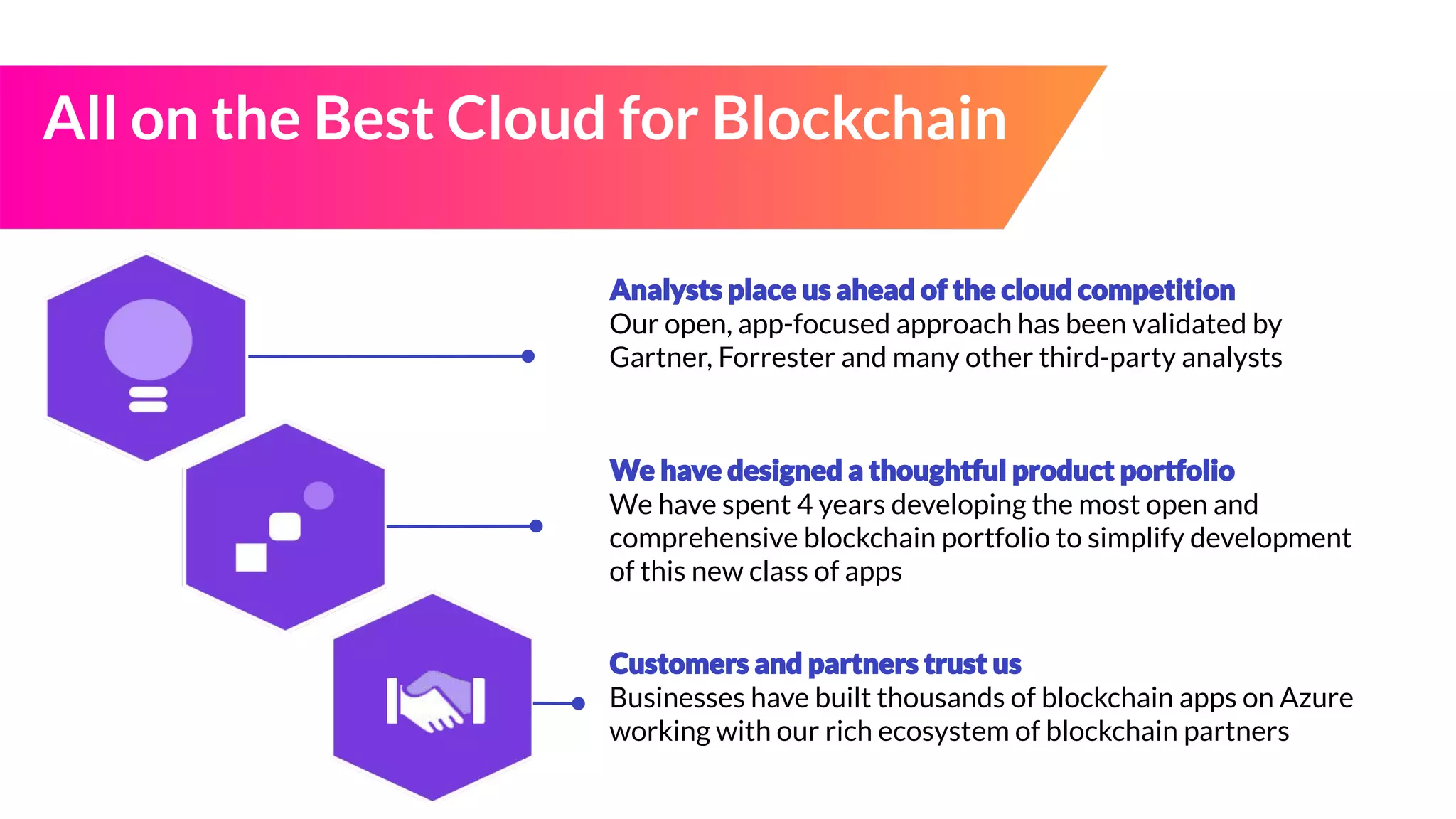 All on the Best Cloud for Blockchain

Analysts place us ahead of the cloud competition
Our open, app-focused approach has been validated by Gartner, Forrester and many other third-party analysts

We have designed a thoughtful product portfolio
We have spent 4 years developing the most open and comprehensive blockchain portfolio to simplify development of this new class of apps

Customers and partners trust us
Businesses have built thousands of blockchain apps on Azure working with our rich ecosystem of blockchain partners